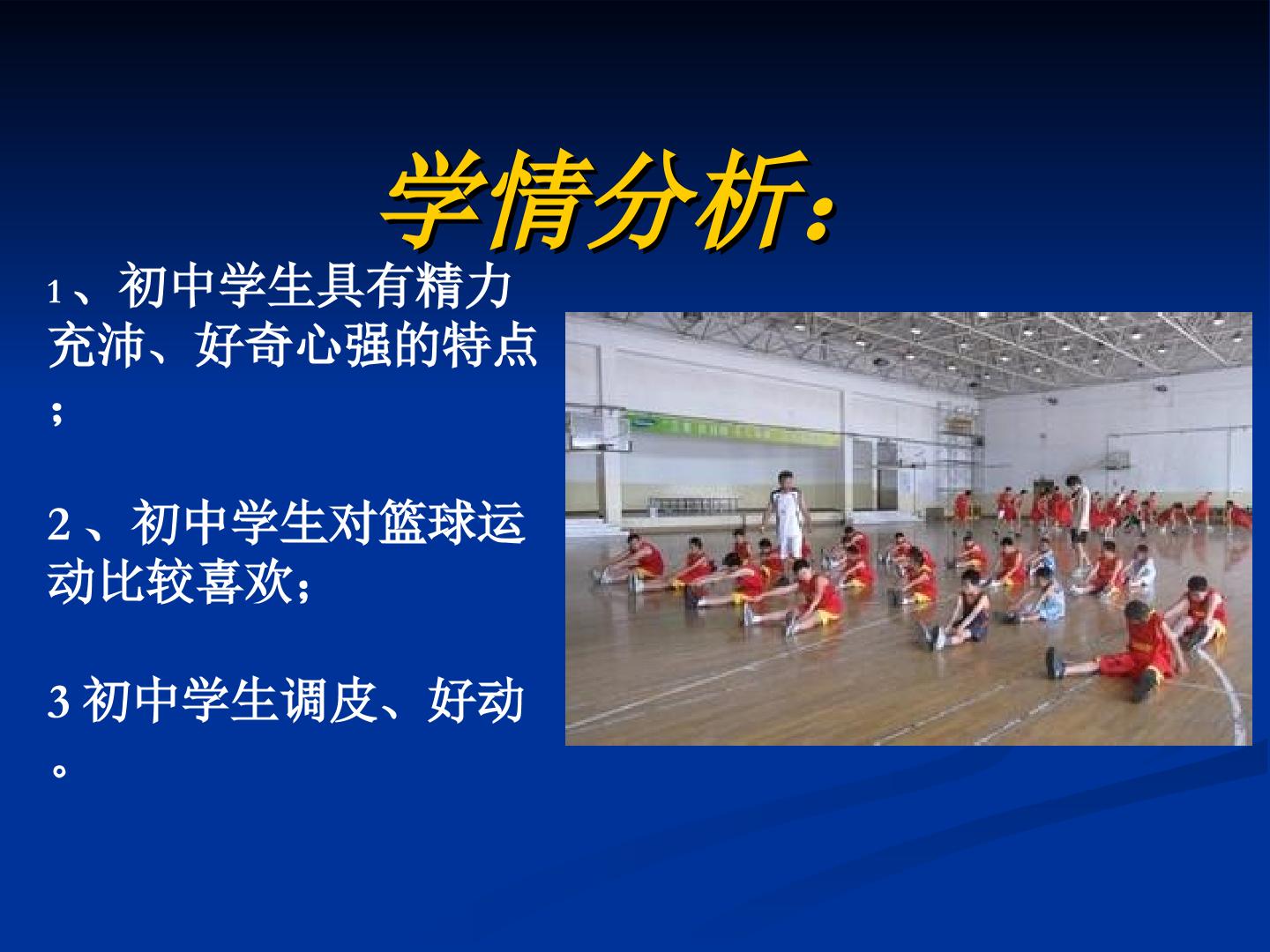 学情分析：

1、初中学生具有精力充沛、好奇心强的特点；

2、初中学生对篮球运动比较喜欢；

3 初中学生调皮、好动。